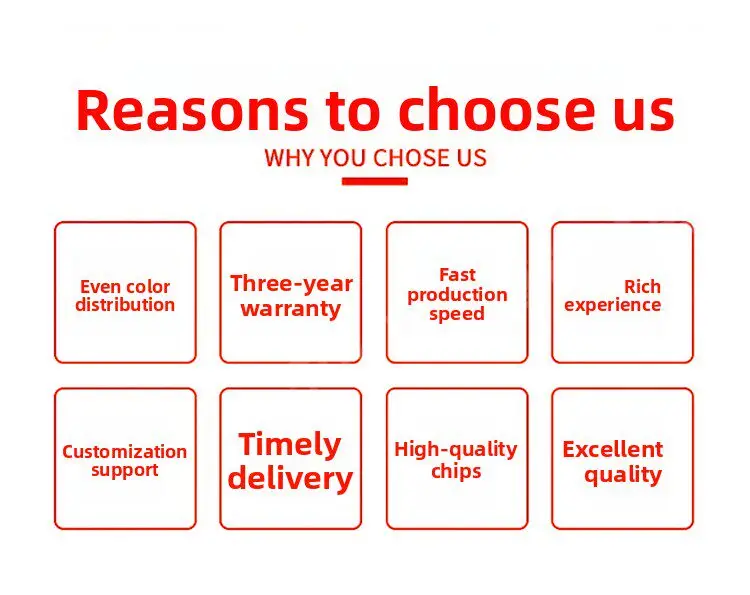 Reasons to choose us

WHY YOU CHOSE US

Even color distribution

Three-year warranty

Fast production speed

Rich experience

Customization support

Timely delivery

High-quality chips

Excellent quality